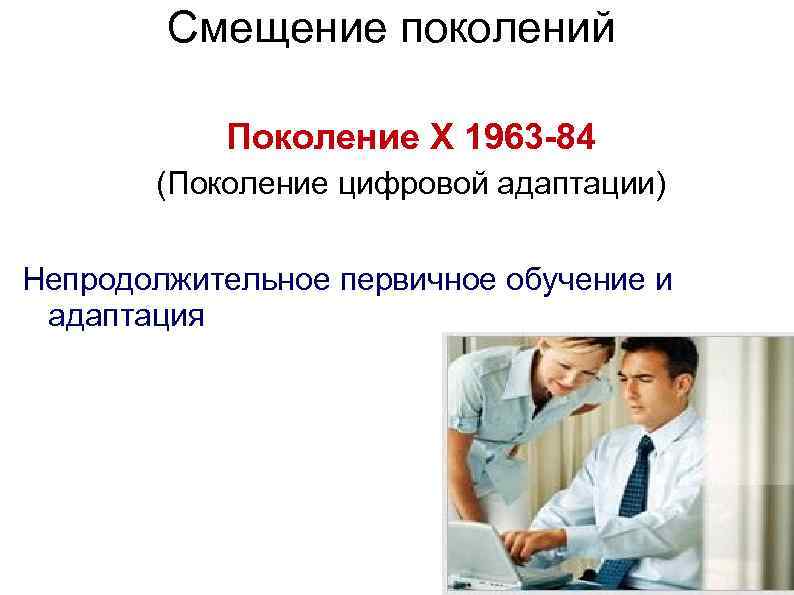 Смещение поколений

Поколение X 1963-84

(Поколение цифровой адаптации)

Непродолжительное первичное обучение и адаптация